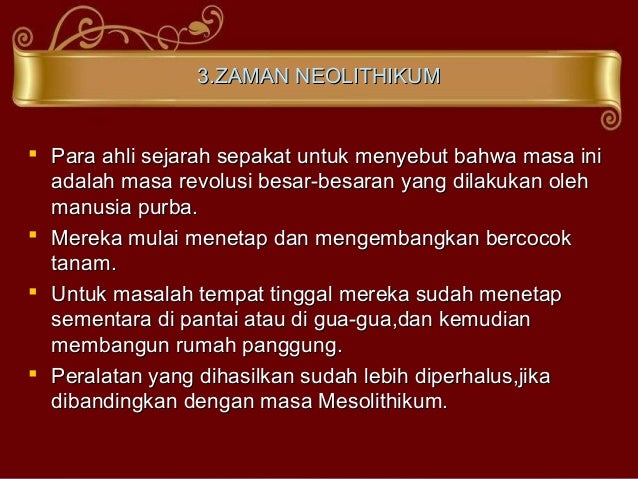 3.ZAMAN NEOLITHIKUM

- Para ahli sejarah sepakat untuk menyebut bahwa masa ini adalah masa revolusi besar-besaran yang dilakukan oleh manusia purba.
- Mereka mulai menetap dan mengembangkan bercocok tanam.
- Untuk masalah tempat tinggal mereka sudah menetap sementara di pantai atau di gua-gua,dan kemudian membangun rumah panggung.
- Peralatan yang dihasilkan sudah lebih diperhalus,jika dibandingkan dengan masa Mesolithikum.